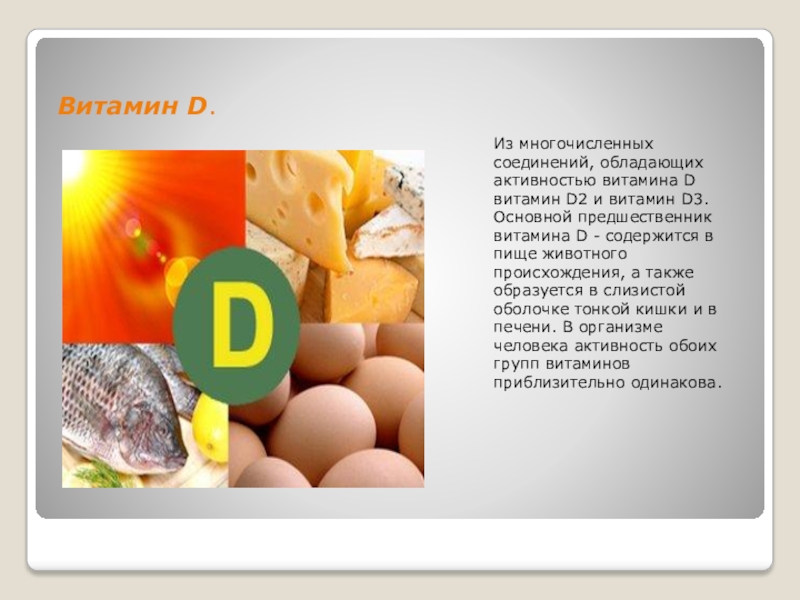 Витамин D.

D

Из многочисленных соединений, обладающих активностью витамина D витамин D2 и витамин D3. Основной предшественник витамина D - содержится в пище животного происхождения, а также образуется в слизистой оболочке тонкой кишки и в печени. В организме человека активность обоих групп витаминов приблизительно одинакова.